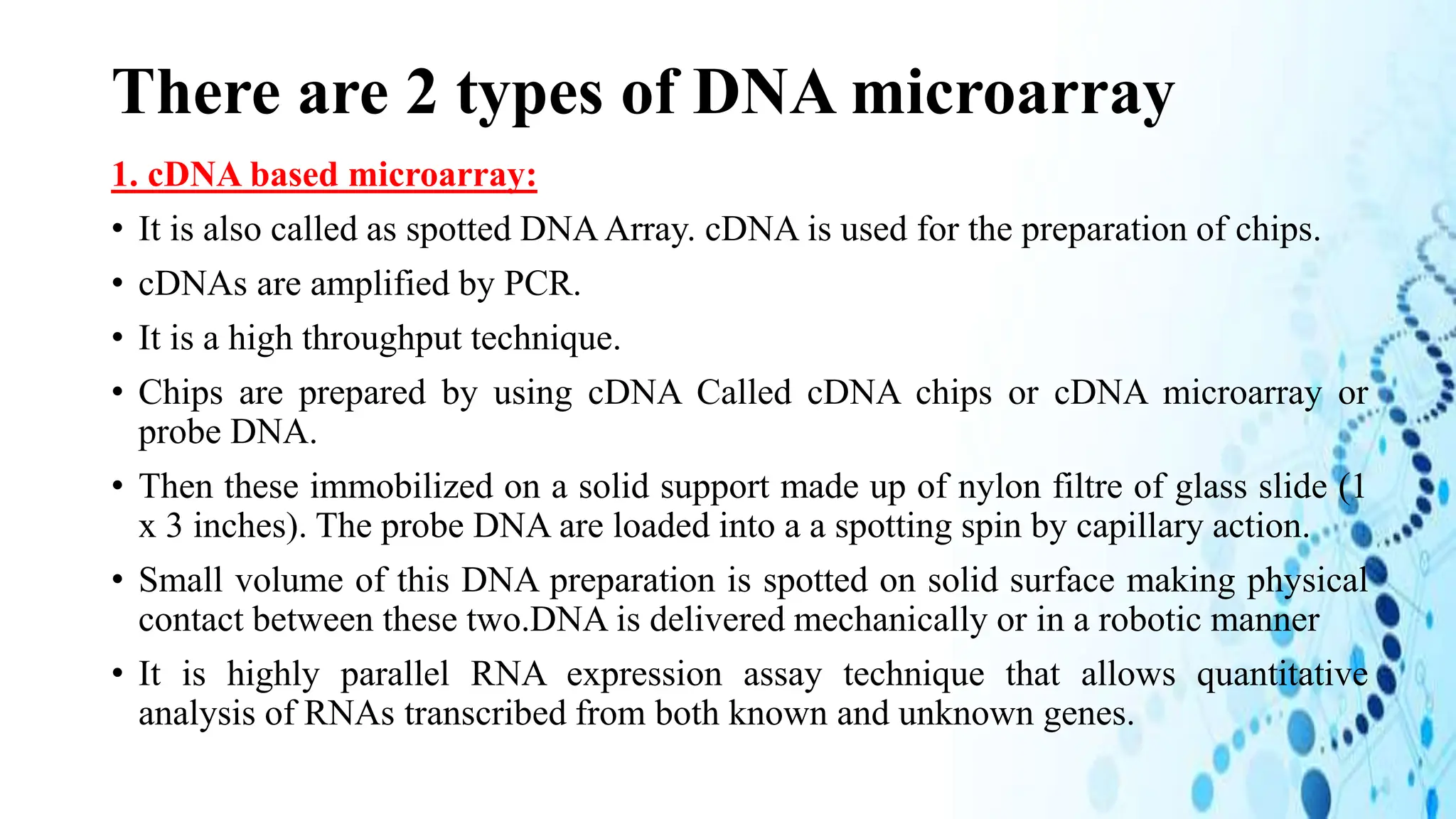 There are 2 types of DNA microarray

1. cDNA based microarray:

• It is also called as spotted DNA Array. cDNA is used for the preparation of chips.

• cDNAs are amplified by PCR.

• It is a high throughput technique.

• Chips are prepared by using cDNA Called cDNA chips or cDNA microarray or probe DNA.

• Then these immobilized on a solid support made up of nylon filtre of glass slide (1 x 3 inches). The probe DNA are loaded into a a spotting spin by capillary action.

• Small volume of this DNA preparation is spotted on solid surface making physical contact between these two.DNA is delivered mechanically or in a robotic manner

• It is highly parallel RNA expression assay technique that allows quantitative analysis of RNAs transcribed from both known and unknown genes.